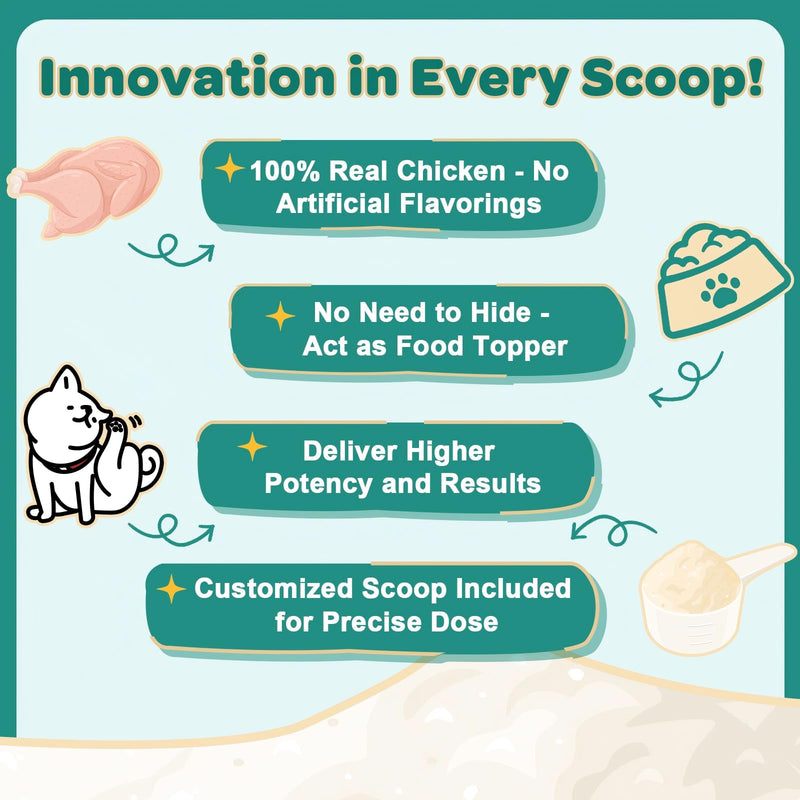 Innovation in Every Scoop!

100% Real Chicken - No Artificial Flavorings

No Need to Hide - Act as Food Topper

Deliver Higher Potency and Results

Customized Scoop Included for Precise Dose